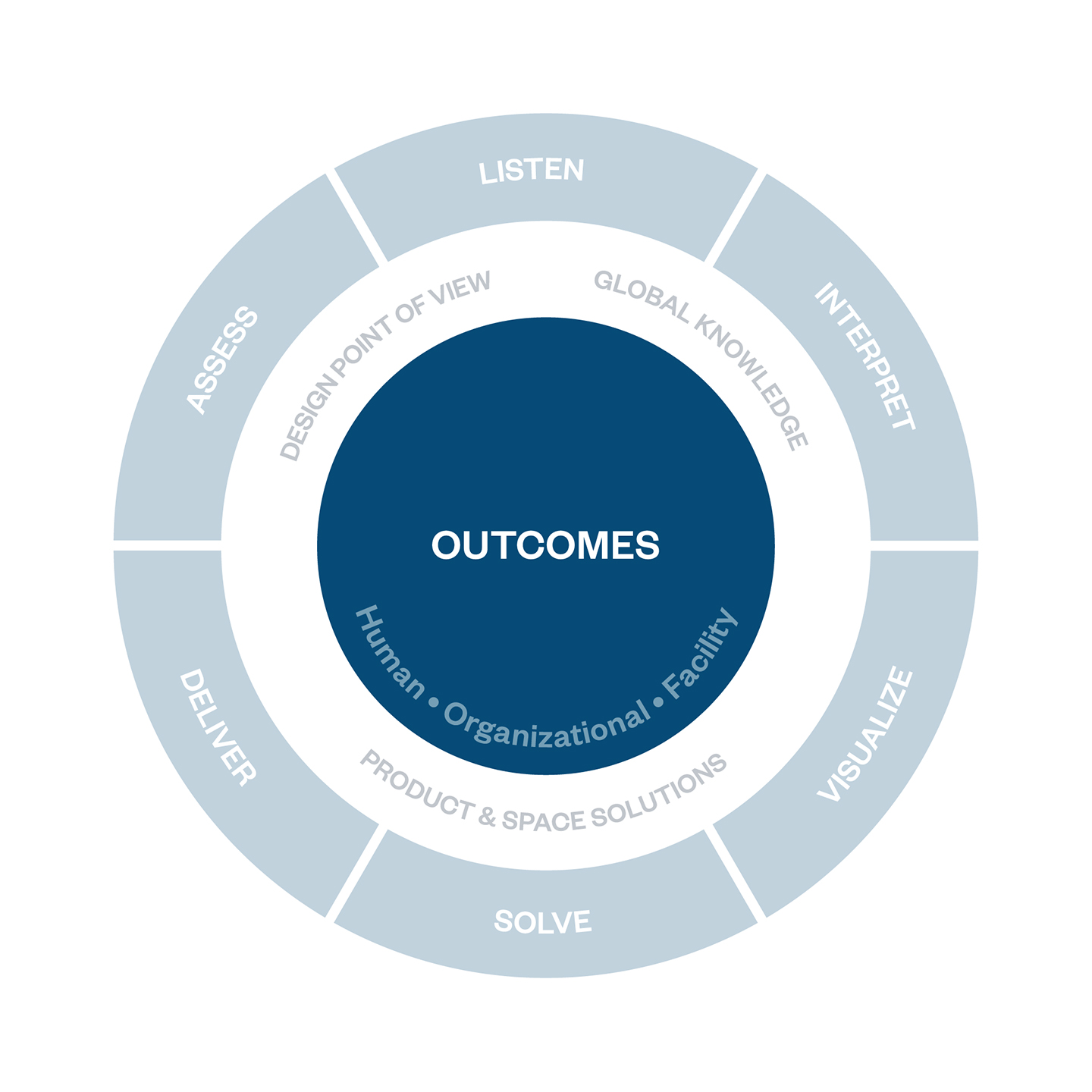 LISTEN

INTERPRET

VISUALIZE

SOLVE

DELIVER

ASSESS

DESIGN POINT OF VIEW

GLOBAL KNOWLEDGE

PRODUCT & SPACE SOLUTIONS

OUTCOMES

Human • Organizational • Facility